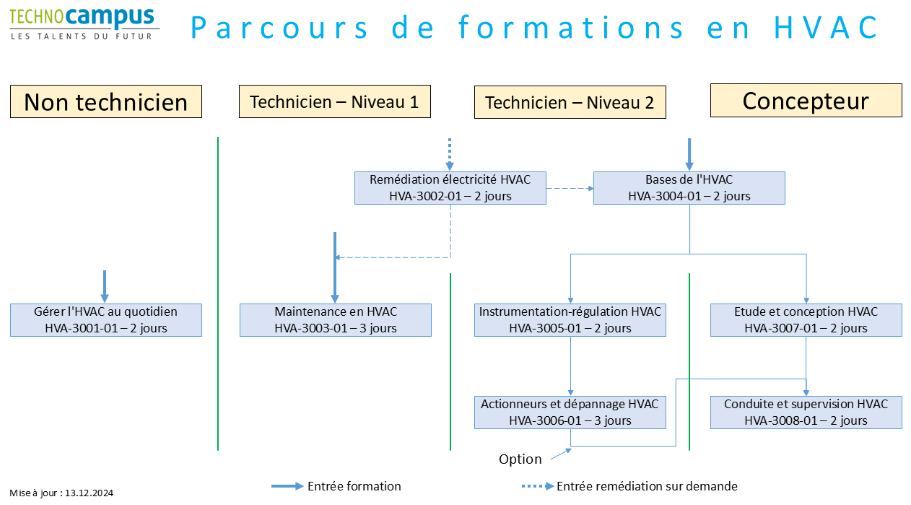 TECHNOcampus
LES TALENTS DU FUTUR

Parcours de formations en HVAC

Non technicien

Technicien – Niveau 1

Technicien – Niveau 2

Concepteur

Remédiation électricité HVAC
HVA-3002-01 – 2 jours

Bases de l'HVAC
HVA-3004-01 – 2 jours

Gérer l'HVAC au quotidien
HVA-3001-01 – 2 jours

Maintenance en HVAC
HVA-3003-01 – 3 jours

Instrumentation-régulation HVAC
HVA-3005-01 – 2 jours

Etude et conception HVAC
HVA-3007-01 – 2 jours

Actionneurs et dépannage HVAC
HVA-3006-01 – 3 jours

Conduite et supervision HVAC
HVA-3008-01 – 2 jours

Option

Mise à jour : 13.12.2024

Entrée formation

Entrée remédiation sur demande